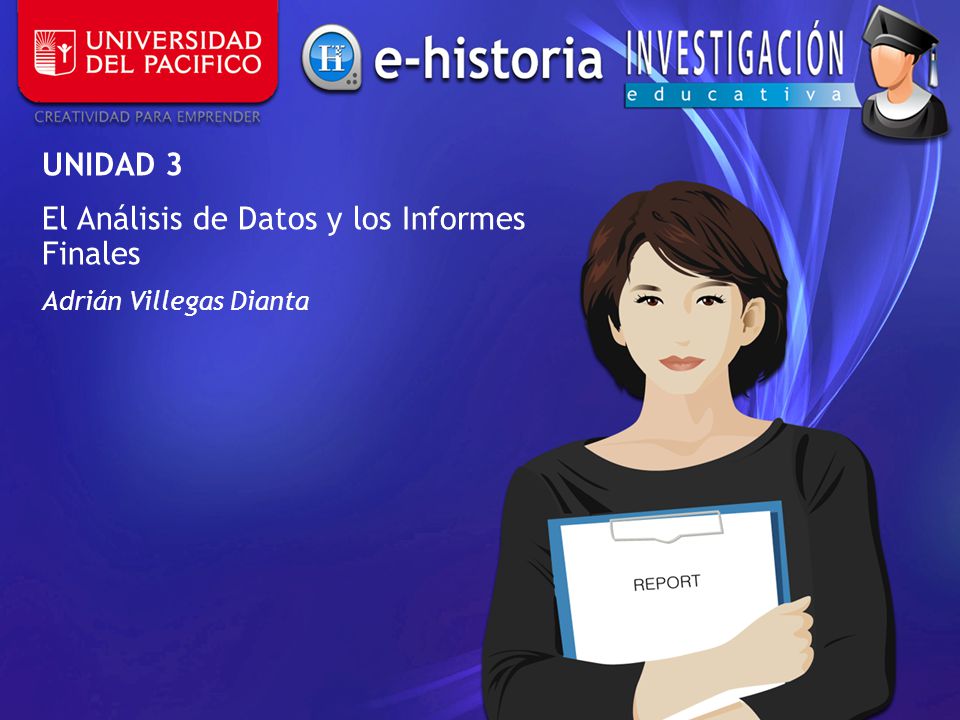 UNIVERSIDAD DEL PACIFICO
CREATIVIDAD PARA EMPRENDER

H e-historia

INVESTIGACIÓN
educativa

UNIDAD 3

El Análisis de Datos y los Informes Finales

Adrián Villegas Dianta

REPORT